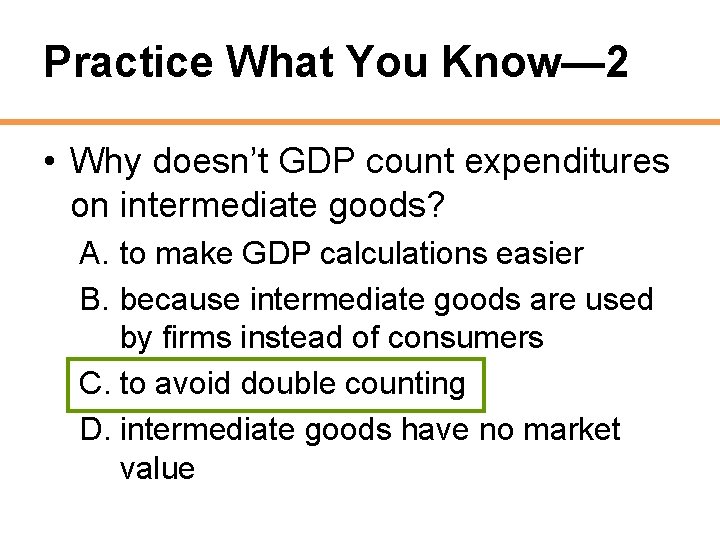 Practice What You Know—2

• Why doesn't GDP count expenditures on intermediate goods?

A. to make GDP calculations easier

B. because intermediate goods are used by firms instead of consumers

C. to avoid double counting

D. intermediate goods have no market value